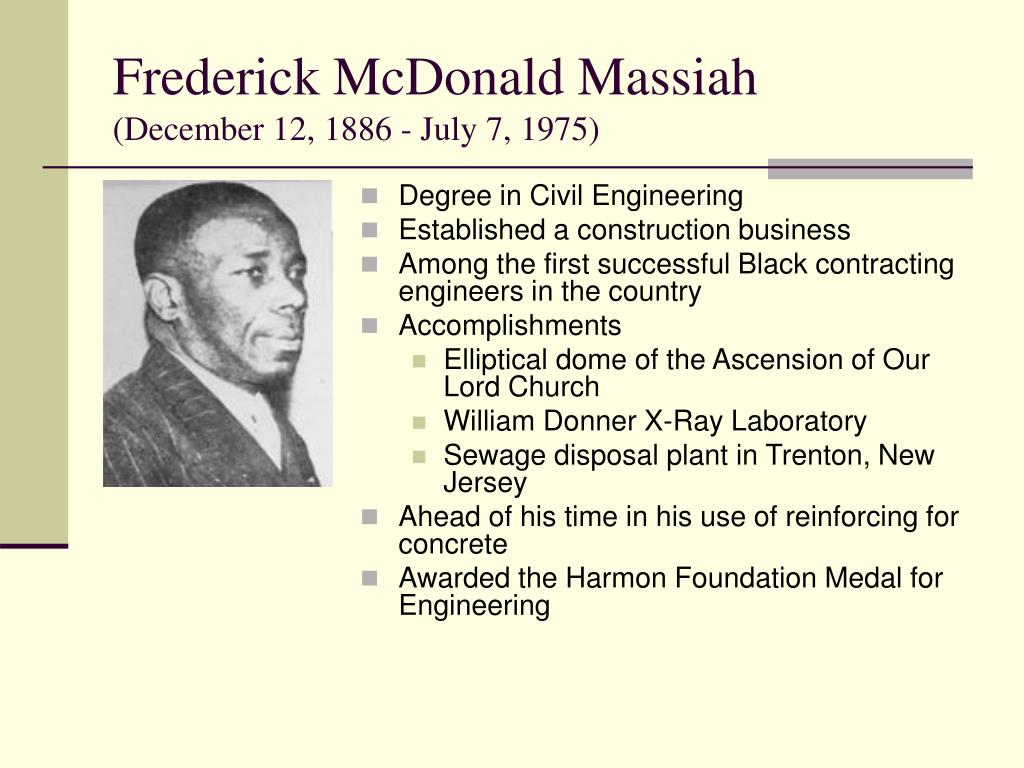 Frederick McDonald Massiah
(December 12, 1886 - July 7, 1975)

- Degree in Civil Engineering
- Established a construction business
- Among the first successful Black contracting engineers in the country
- Accomplishments
  - Elliptical dome of the Ascension of Our Lord Church
  - William Donner X-Ray Laboratory
  - Sewage disposal plant in Trenton, New Jersey
- Ahead of his time in his use of reinforcing for concrete
- Awarded the Harmon Foundation Medal for Engineering